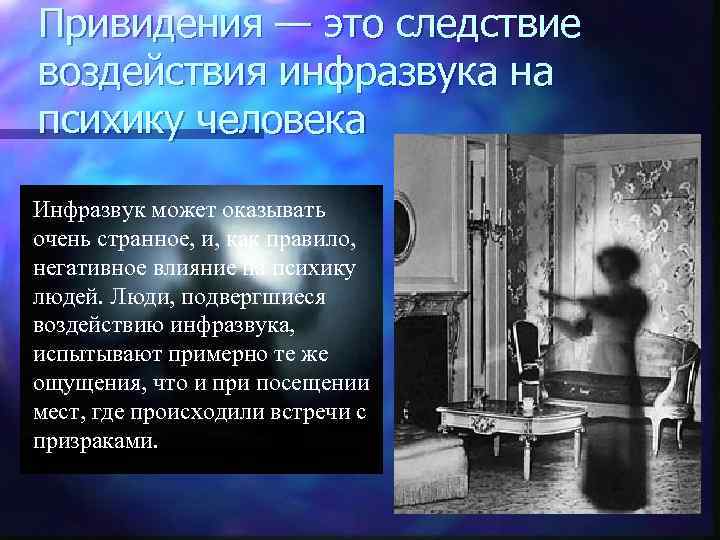 Привидения — это следствие воздействия инфразвука на психику человека

Инфразвук может оказывать очень странное, и, как правило, негативное влияние на психику людей. Люди, подвергшиеся воздействию инфразвука, испытывают примерно те же ощущения, что и при посещении мест, где происходили встречи с призраками.